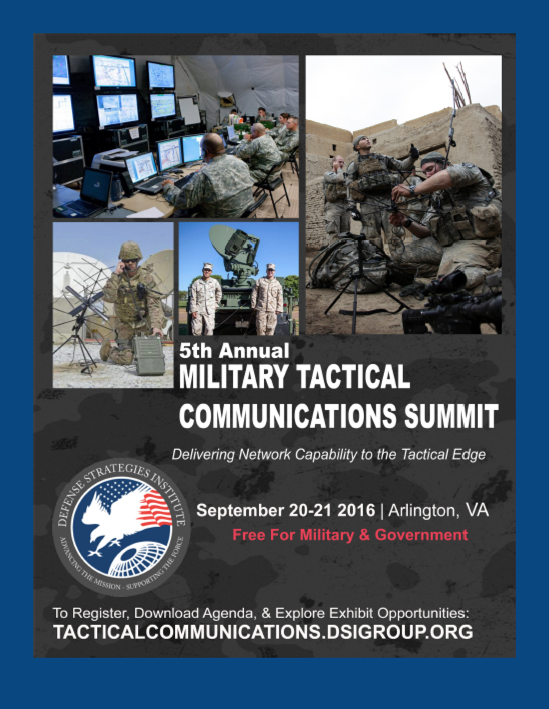 5th Annual
MILITARY TACTICAL
COMMUNICATIONS SUMMIT

Delivering Network Capability to the Tactical Edge

DEFENSE STRATEGIES INSTITUTE
ADVANCING THE MISSION - SUPPORTING THE FORCE

September 20-21 2016 | Arlington, VA
Free For Military & Government

To Register, Download Agenda, & Explore Exhibit Opportunities:
TACTICALCOMMUNICATIONS.DSIGROUP.ORG